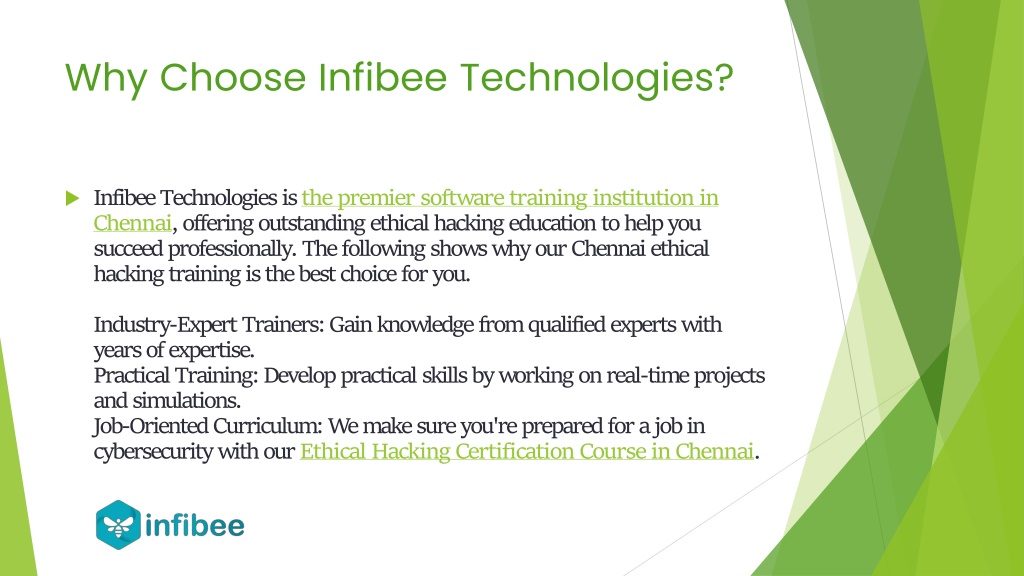 Why Choose Infibee Technologies?

Infibee Technologies is the premier software training institution in Chennai, offering outstanding ethical hacking education to help you succeed professionally. The following shows why our Chennai ethical hacking training is the best choice for you.

Industry-Expert Trainers: Gain knowledge from qualified experts with years of expertise.
Practical Training: Develop practical skills by working on real-time projects and simulations.
Job-Oriented Curriculum: We make sure you're prepared for a job in cybersecurity with our Ethical Hacking Certification Course in Chennai.

infibee